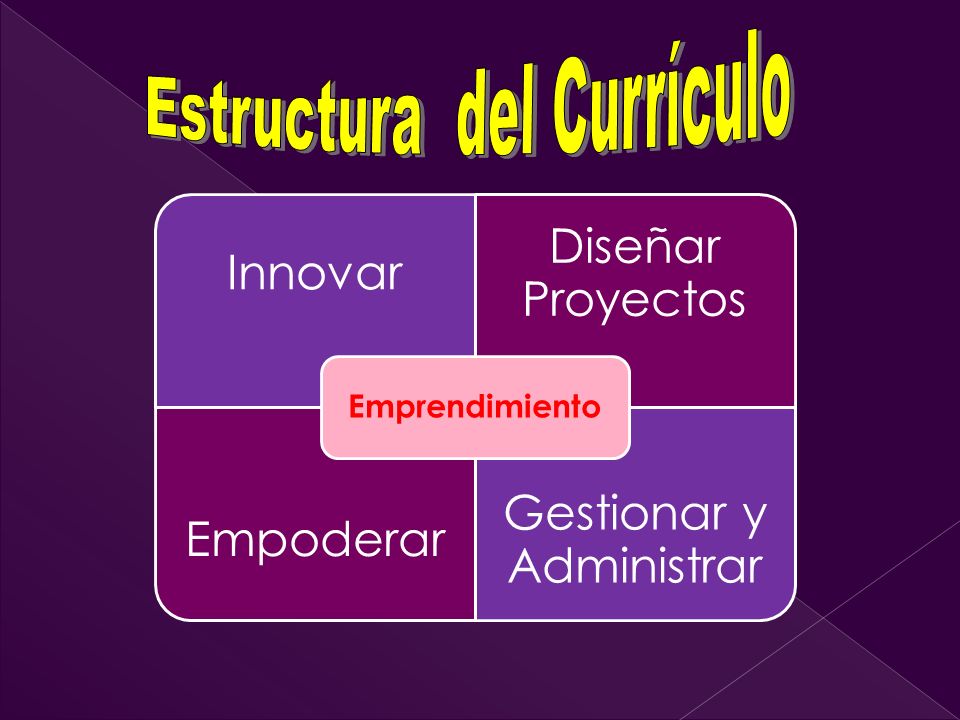 Estructura del Currículo

Innovar

Diseñar Proyectos

Emprendimiento

Empoderar

Gestionar y Administrar